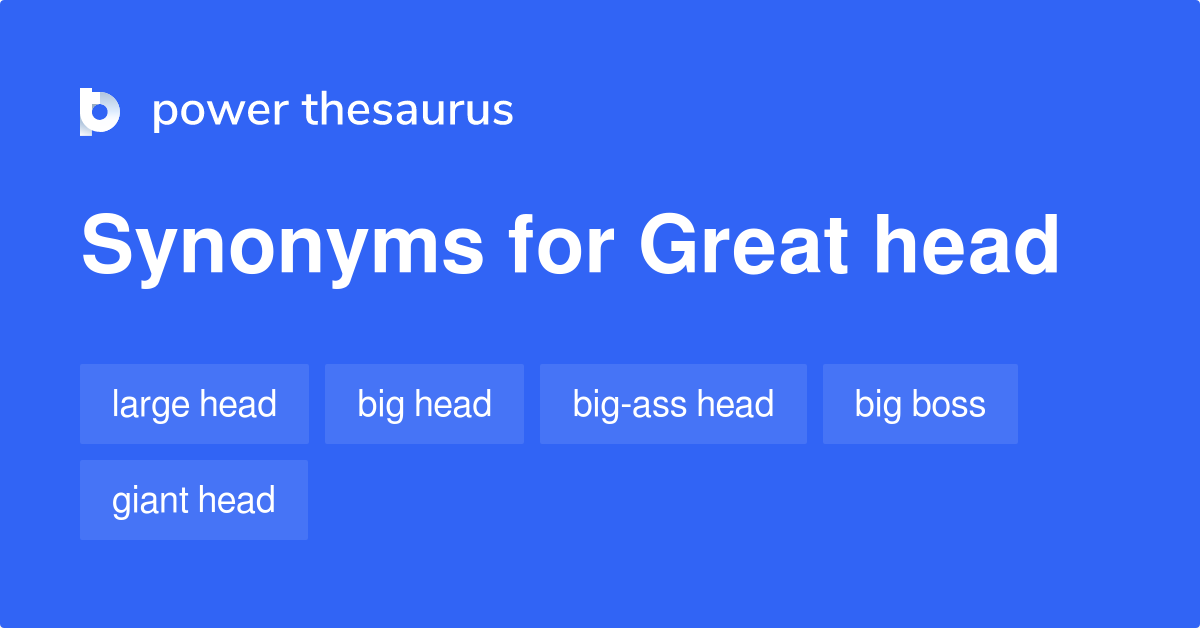 power thesaurus

Synonyms for Great head

large head
big head
big-ass head
big boss
giant head